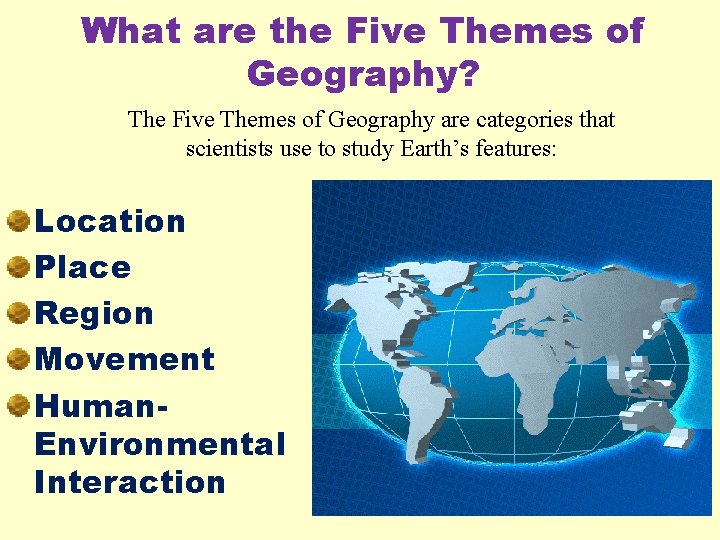 What are the Five Themes of Geography?

The Five Themes of Geography are categories that scientists use to study Earth’s features:

Location
Place
Region
Movement
Human-Environmental Interaction